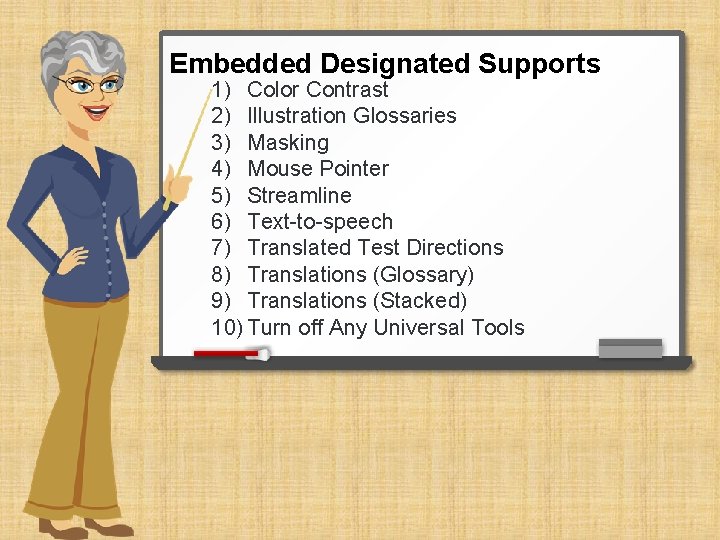 Embedded Designated Supports

1) Color Contrast
2) Illustration Glossaries
3) Masking
4) Mouse Pointer
5) Streamline
6) Text-to-speech
7) Translated Test Directions
8) Translations (Glossary)
9) Translations (Stacked)
10) Turn off Any Universal Tools